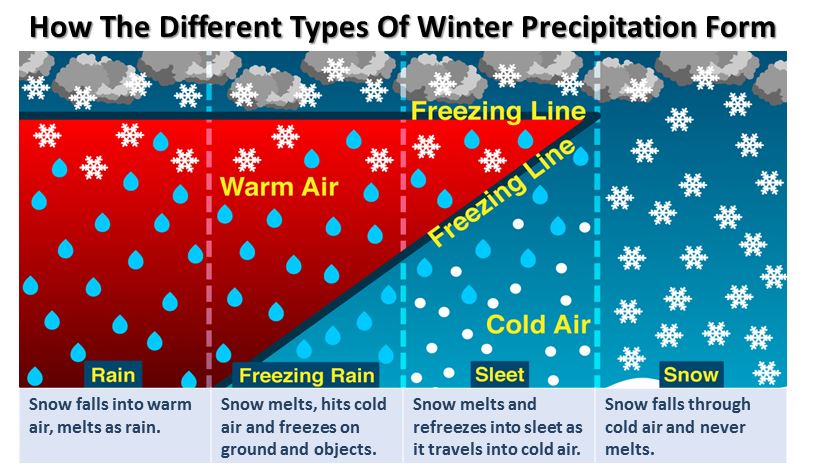 How The Different Types Of Winter Precipitation Form

Freezing Line

Warm Air

Freezing Line

Cold Air

Rain

Freezing Rain

Sleet

Snow

Snow falls into warm air, melts as rain.

Snow melts, hits cold air and freezes on ground and objects.

Snow melts and refreezes into sleet as it travels into cold air.

Snow falls through cold air and never melts.